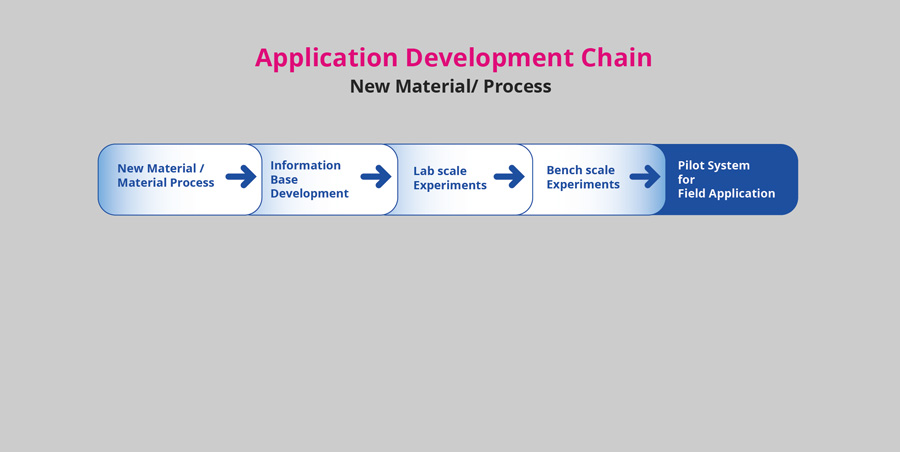 Application Development Chain
New Material/ Process

New Material / Material Process

Information Base Development

Lab scale Experiments

Bench scale Experiments

Pilot System for Field Application